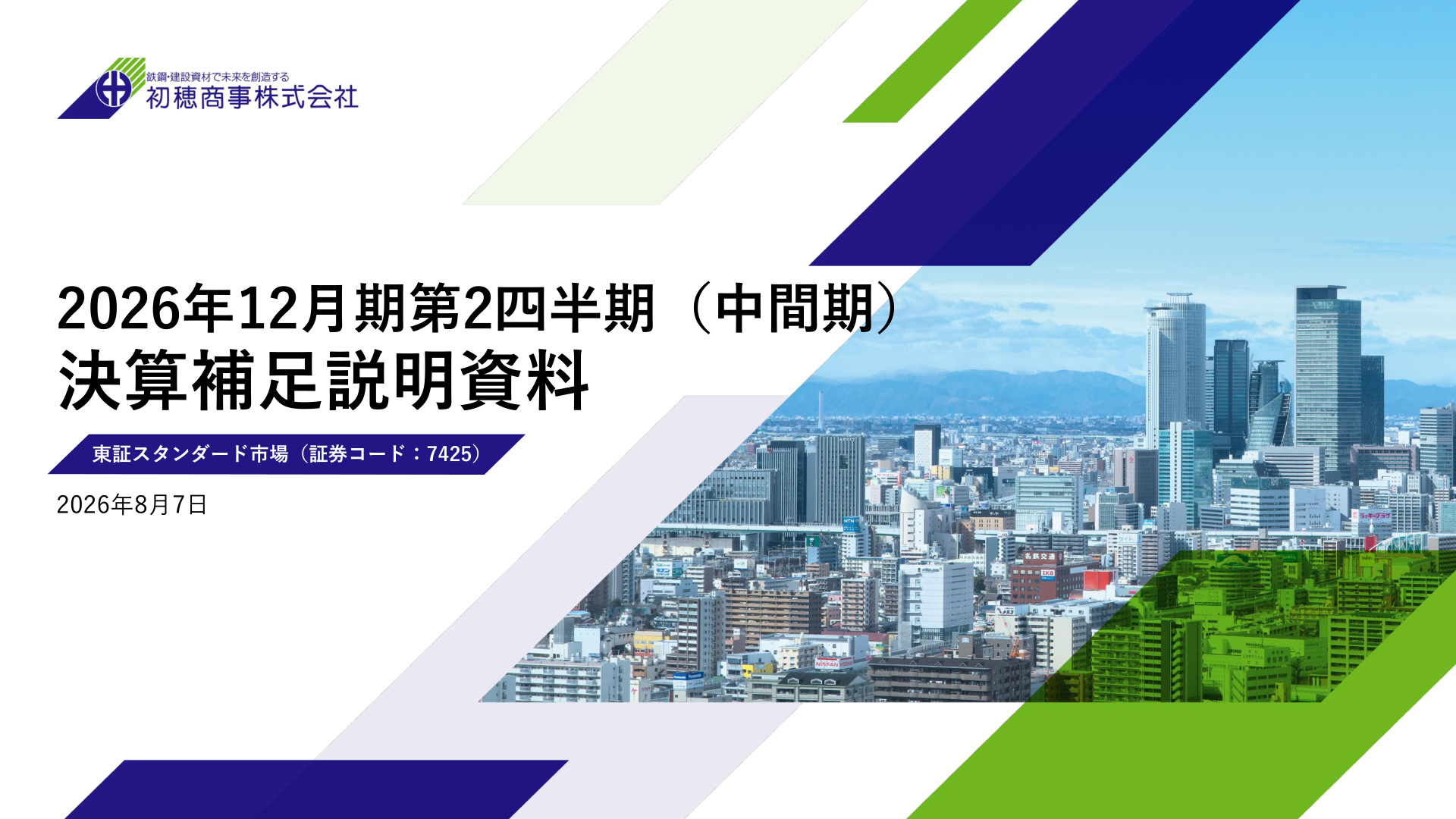 鉄鋼・建設資材で未来を創造する
初穂商事株式会社

2026年12月期第2四半期（中間期）
決算補足説明資料

東証スタンダード市場（証券コード：7425）

2026年8月7日